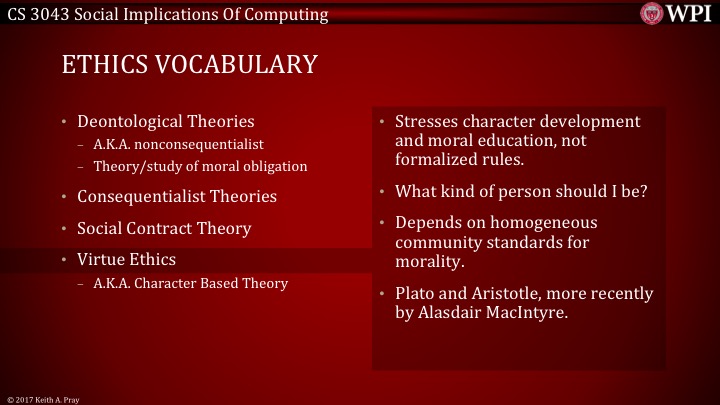 CS 3043 Social Implications Of Computing

WPI

ETHICS VOCABULARY

• Deontological Theories
– A.K.A. nonconsequentialist
– Theory/study of moral obligation
• Consequentialist Theories
• Social Contract Theory
• Virtue Ethics
– A.K.A. Character Based Theory

• Stresses character development and moral education, not formalized rules.
• What kind of person should I be?
• Depends on homogeneous community standards for morality.
• Plato and Aristotle, more recently by Alasdair MacIntyre.

© 2017 Keith A. Pray